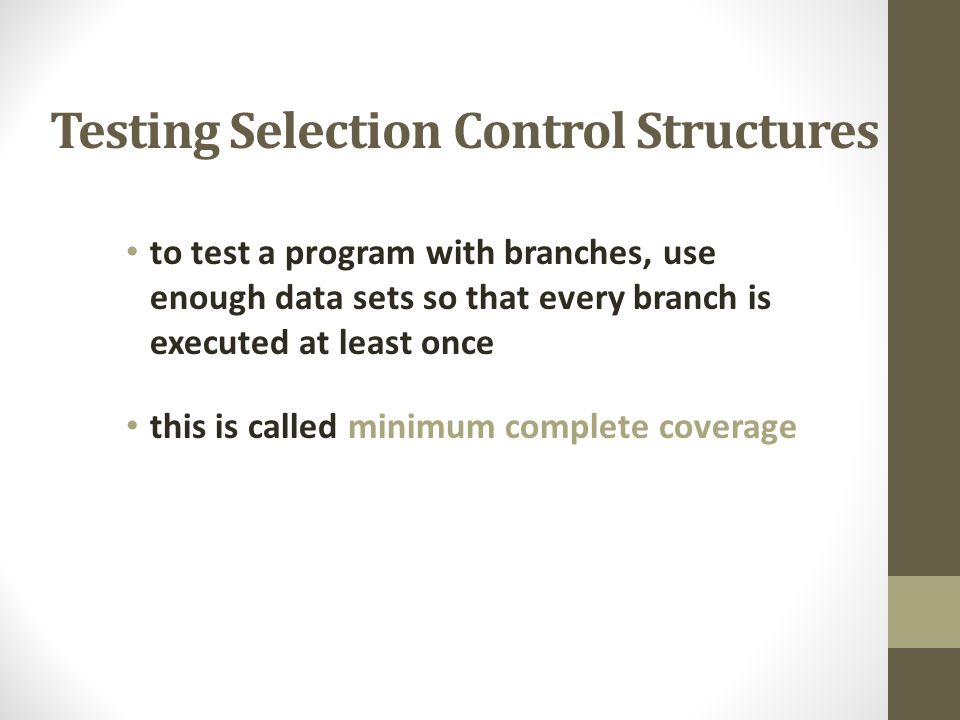 Testing Selection Control Structures

• to test a program with branches, use enough data sets so that every branch is executed at least once

• this is called minimum complete coverage